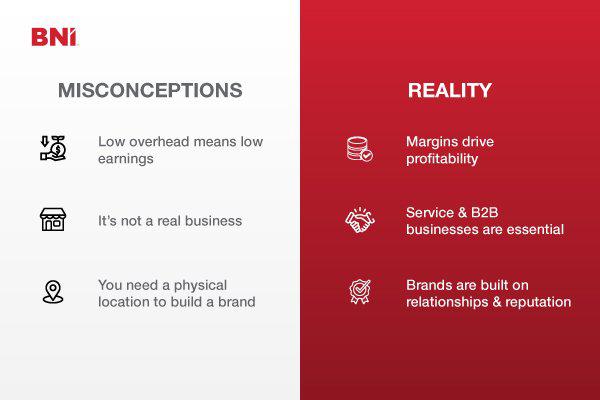 BNI

MISCONCEPTIONS

Low overhead means low earnings

It's not a real business

You need a physical location to build a brand

REALITY

Margins drive profitability

Service & B2B businesses are essential

Brands are built on relationships & reputation